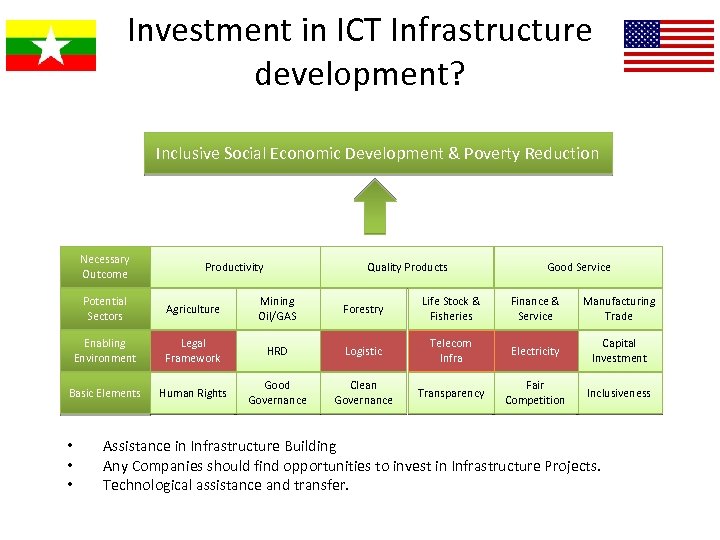 Investment in ICT Infrastructure development?

Inclusive Social Economic Development & Poverty Reduction

| Necessary Outcome | Productivity | | Quality Products | | Good Service | |
|---|---|---|---|---|---|---|
| Potential Sectors | Agriculture | Mining Oil/GAS | Forestry | Life Stock & Fisheries | Finance & Service | Manufacturing Trade |
| Enabling Environment | Legal Framework | HRD | Logistic | Telecom Infra | Electricity | Capital Investment |
| Basic Elements | Human Rights | Good Governance | Clean Governance | Transparency | Fair Competition | Inclusiveness |

• Assistance in Infrastructure Building
• Any Companies should find opportunities to invest in Infrastructure Projects.
• Technological assistance and transfer.